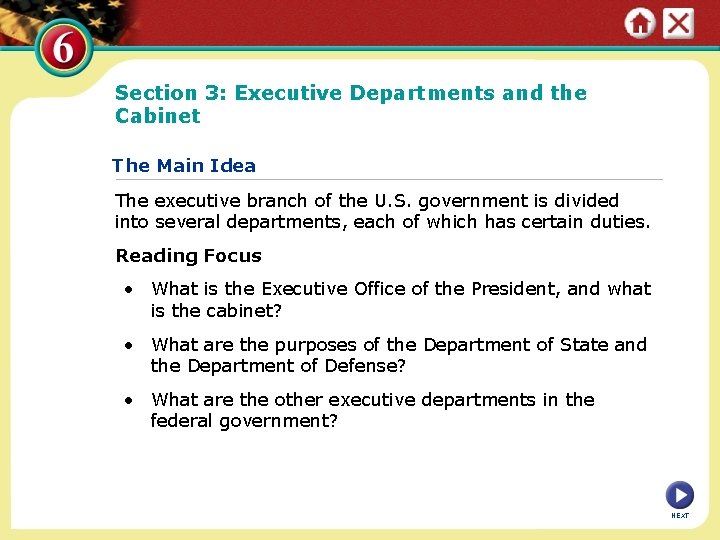 6

Section 3: Executive Departments and the Cabinet

The Main Idea

The executive branch of the U.S. government is divided into several departments, each of which has certain duties.

Reading Focus

• What is the Executive Office of the President, and what is the cabinet?

• What are the purposes of the Department of State and the Department of Defense?

• What are the other executive departments in the federal government?

NEXT